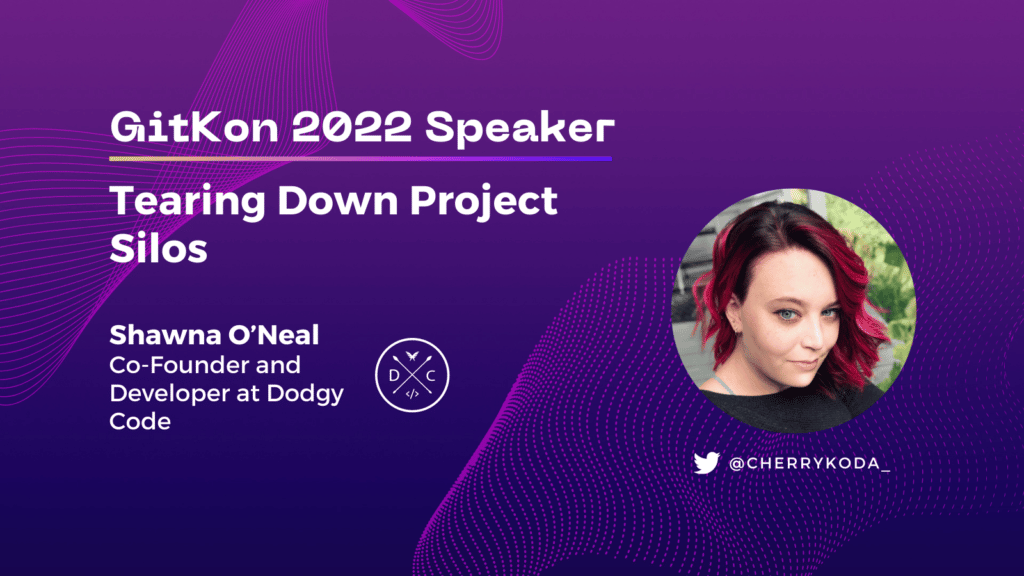 GitKon 2022 Speaker

Tearing Down Project Silos

Shawna O'Neal
Co-Founder and Developer at Dodgy Code

D C
</>

@CHERRYKODA_